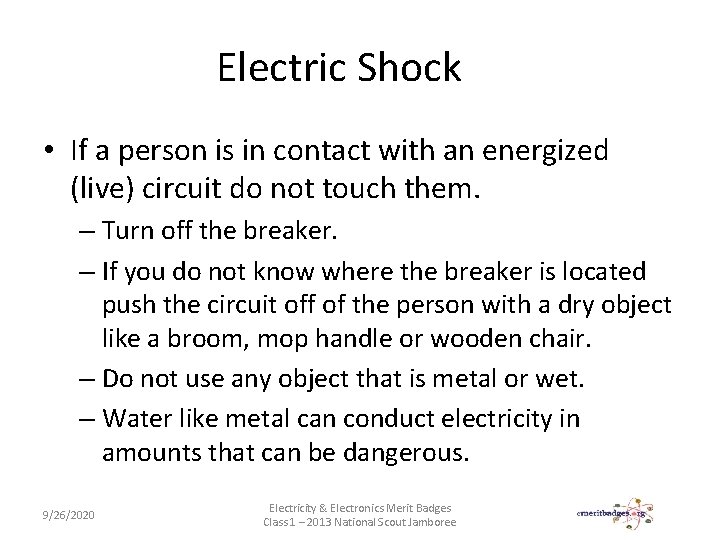 Electric Shock

• If a person is in contact with an energized (live) circuit do not touch them.

– Turn off the breaker.

– If you do not know where the breaker is located push the circuit off of the person with a dry object like a broom, mop handle or wooden chair.

– Do not use any object that is metal or wet.

– Water like metal can conduct electricity in amounts that can be dangerous.

9/26/2020

Electricity & Electronics Merit Badges
Class1 – 2013 National Scout Jamboree

emeritbadges.org